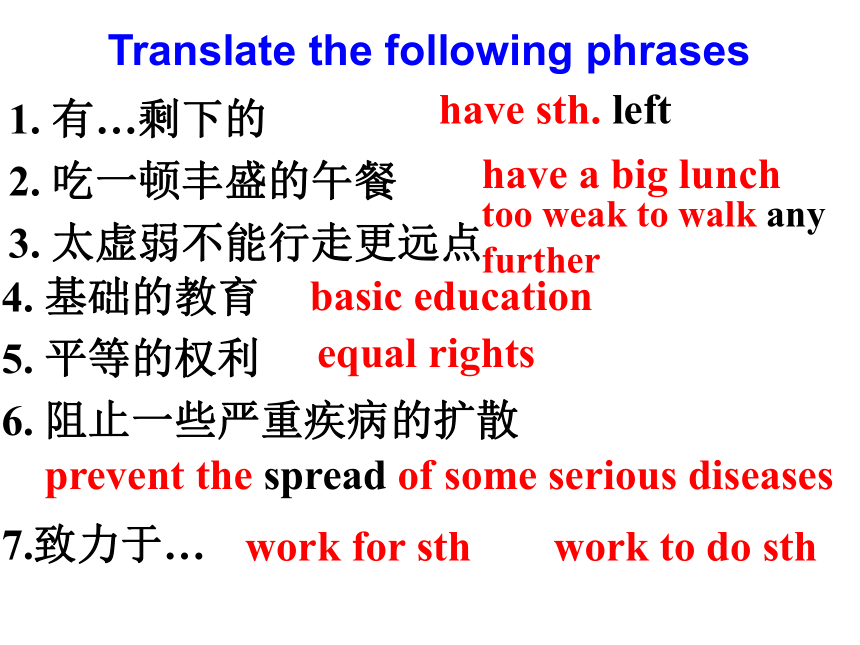 Translate the following phrases

1. 有…剩下的 have sth. left

2. 吃一顿丰盛的午餐 have a big lunch

3. 太虚弱不能行走更远点 too weak to walk any further

4. 基础的教育 basic education

5. 平等的权利 equal rights

6. 阻止一些严重疾病的扩散

prevent the spread of some serious diseases

7.致力于… work for sth work to do sth